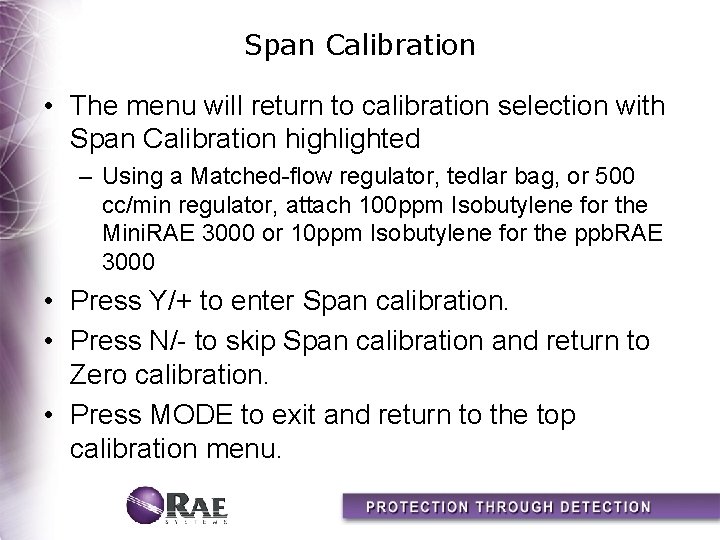 Span Calibration

• The menu will return to calibration selection with Span Calibration highlighted

– Using a Matched-flow regulator, tedlar bag, or 500 cc/min regulator, attach 100ppm Isobutylene for the MiniRAE 3000 or 10ppm Isobutylene for the ppbRAE 3000

• Press Y/+ to enter Span calibration.

• Press N/- to skip Span calibration and return to Zero calibration.

• Press MODE to exit and return to the top calibration menu.

RAE SYSTEMS

PROTECTION THROUGH DETECTION